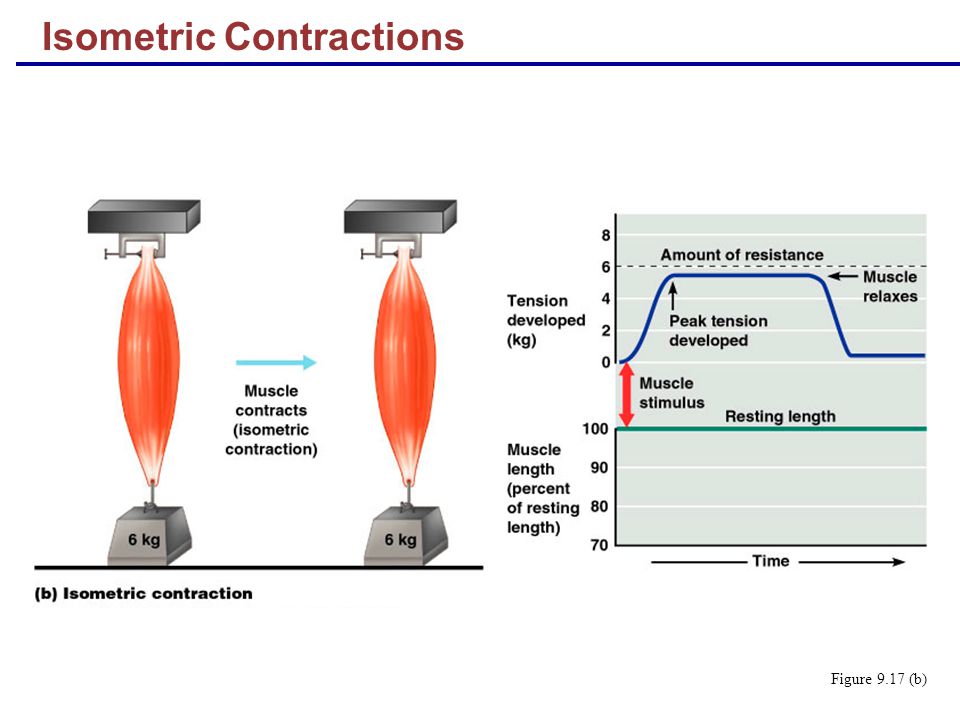 Isometric Contractions

6 kg

Muscle contracts (isometric contraction)

6 kg

(b) Isometric contraction

Tension developed (kg)

8
6
4
2
0

Amount of resistance

Muscle relaxes

Peak tension developed

Muscle stimulus

Resting length

Muscle length (percent of resting length)

100
90
80
70

Time

Figure 9.17 (b)